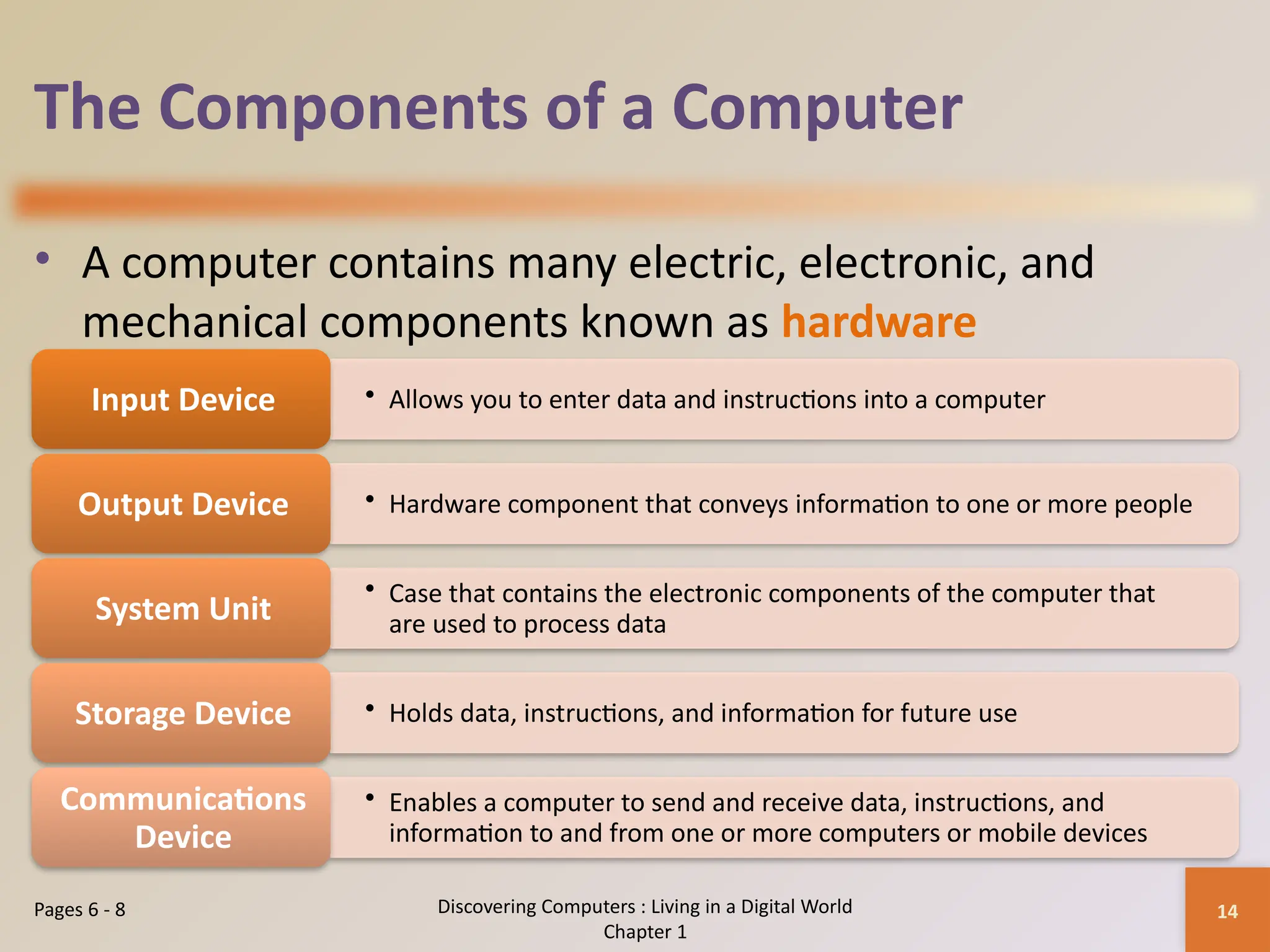 The Components of a Computer

• A computer contains many electric, electronic, and mechanical components known as hardware

Input Device
• Allows you to enter data and instructions into a computer

Output Device
• Hardware component that conveys information to one or more people

System Unit
• Case that contains the electronic components of the computer that are used to process data

Storage Device
• Holds data, instructions, and information for future use

Communications Device
• Enables a computer to send and receive data, instructions, and information to and from one or more computers or mobile devices

Pages 6 - 8

Discovering Computers : Living in a Digital World
Chapter 1

14